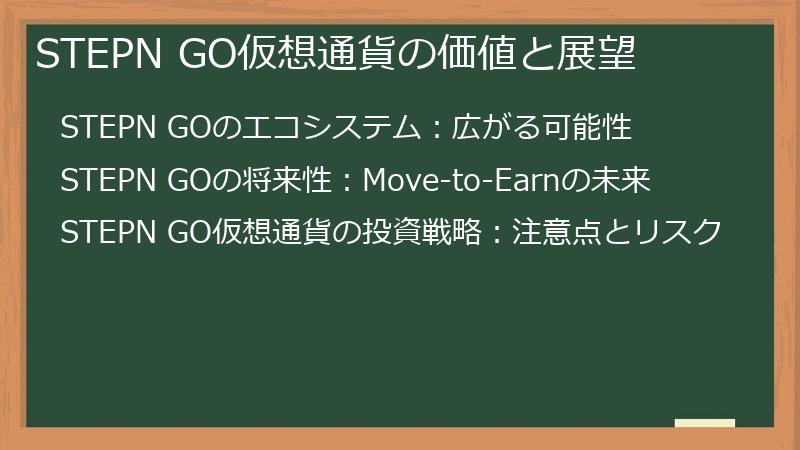 STEPN GO仮想通貨の価値と展望

STEPN GOのエコシステム：広がる可能性

STEPN GOの将来性：Move-to-Earnの未来

STEPN GO仮想通貨の投資戦略：注意点とリスク